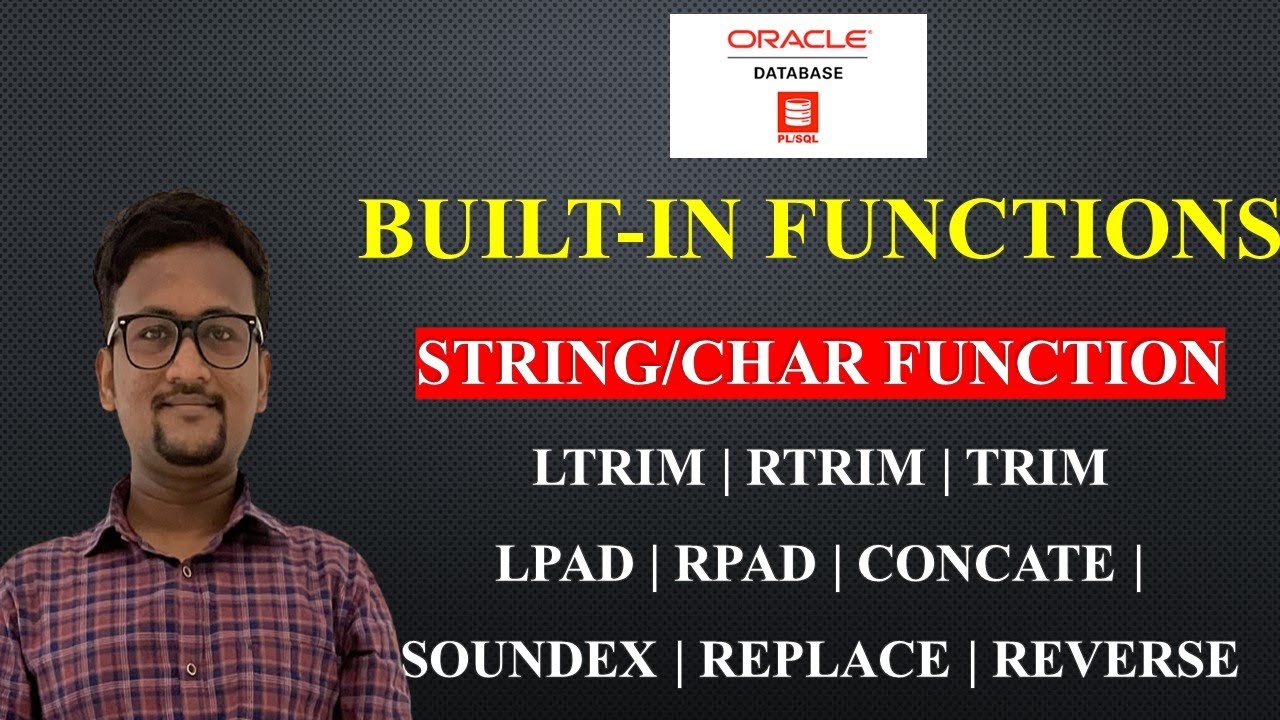 ORACLE
DATABASE
PL/SQL

BUILT-IN FUNCTIONS

STRING/CHAR FUNCTION

LTRIM | RTRIM | TRIM

LPAD | RPAD | CONCATE |

SOUNDEX | REPLACE | REVERSE